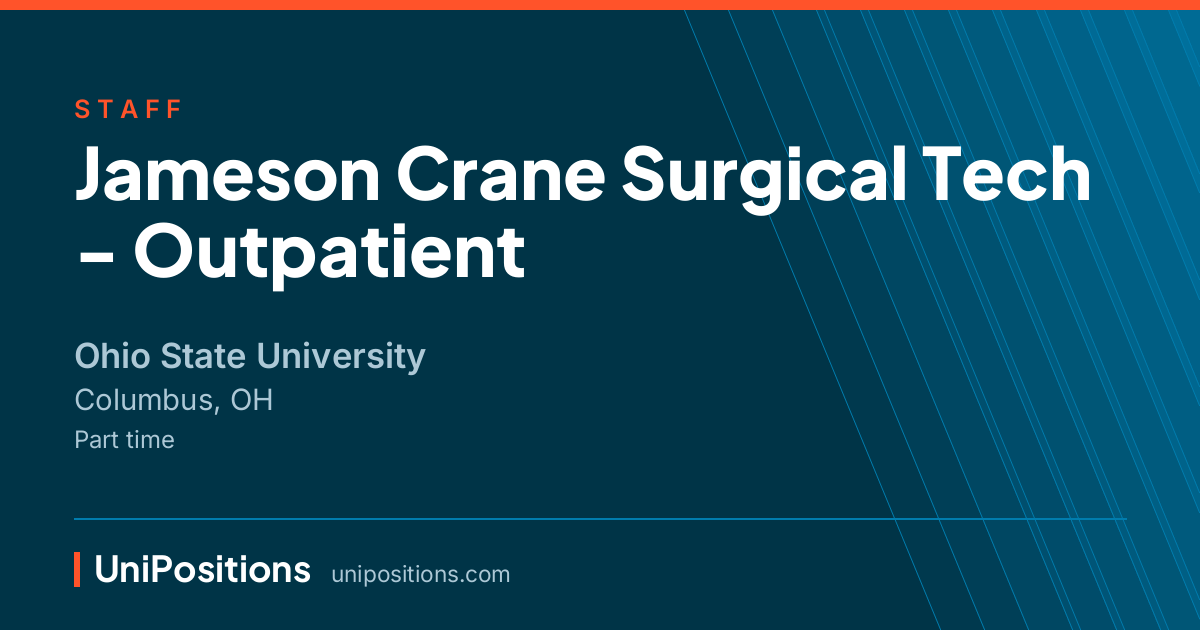 STAFF

Jameson Crane Surgical Tech – Outpatient

Ohio State University
Columbus, OH
Part time

UniPositions unipositions.com